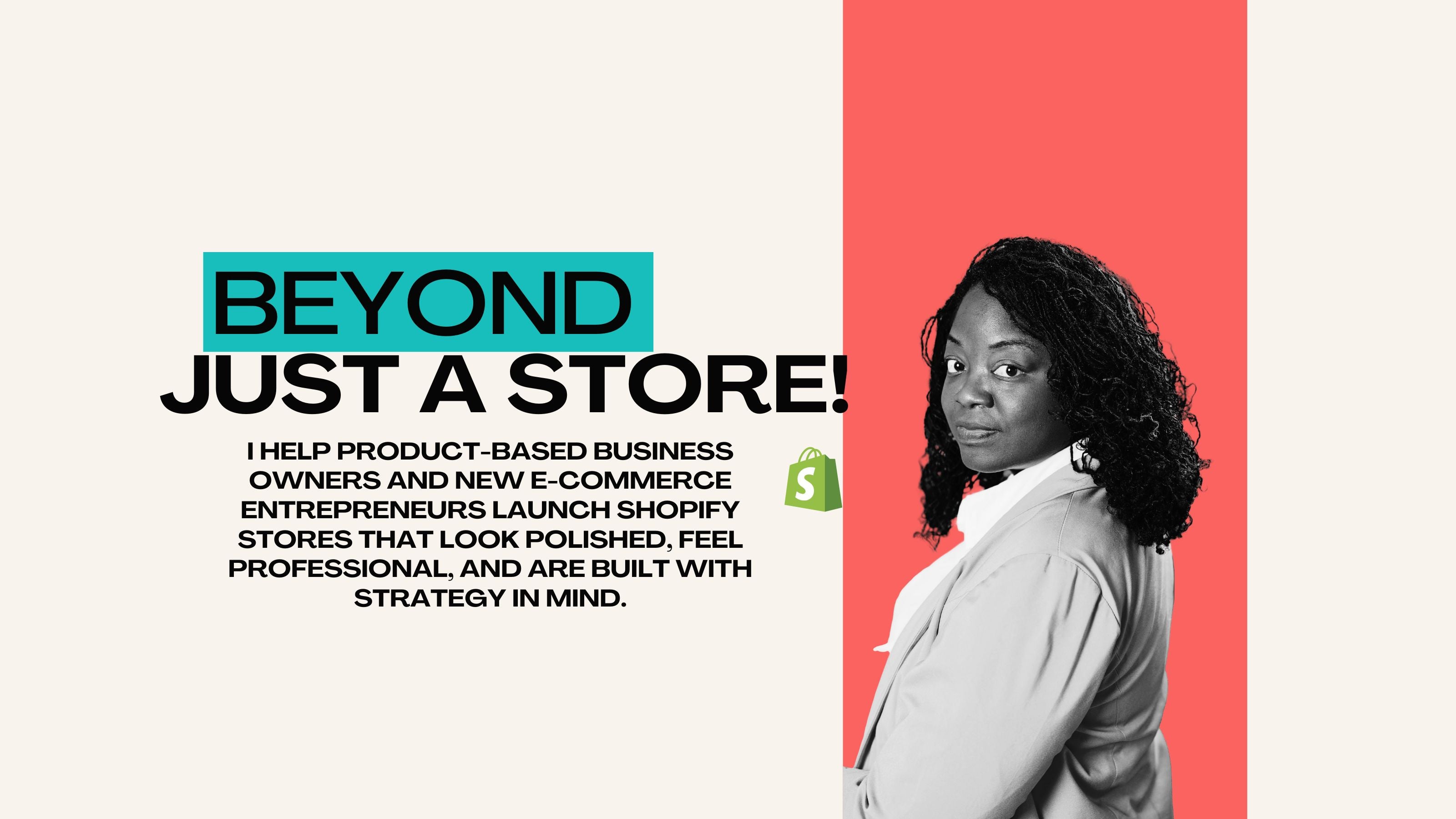 BEYOND
JUST A STORE!

I HELP PRODUCT-BASED BUSINESS OWNERS AND NEW E-COMMERCE ENTREPRENEURS LAUNCH SHOPIFY STORES THAT LOOK POLISHED, FEEL PROFESSIONAL, AND ARE BUILT WITH STRATEGY IN MIND.

S